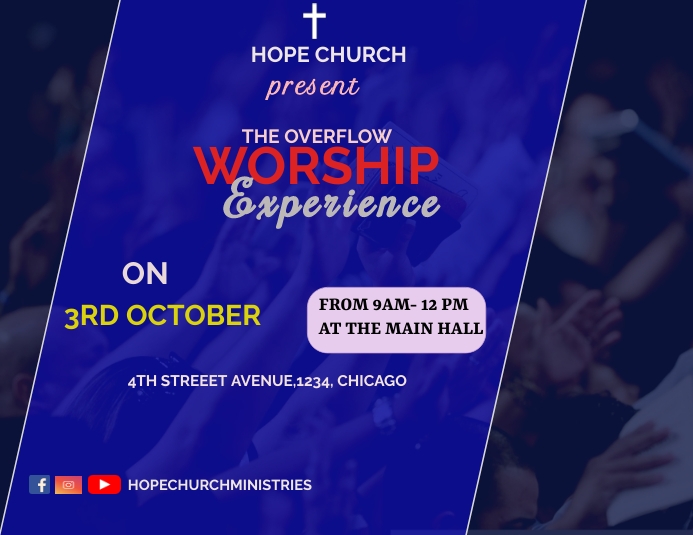 HOPE CHURCH
present

THE OVERFLOW
WORSHIP
Experience

ON
3RD OCTOBER

FROM 9AM- 12 PM
AT THE MAIN HALL

4TH STREEET AVENUE,1234, CHICAGO

HOPECHURCHMINISTRIES